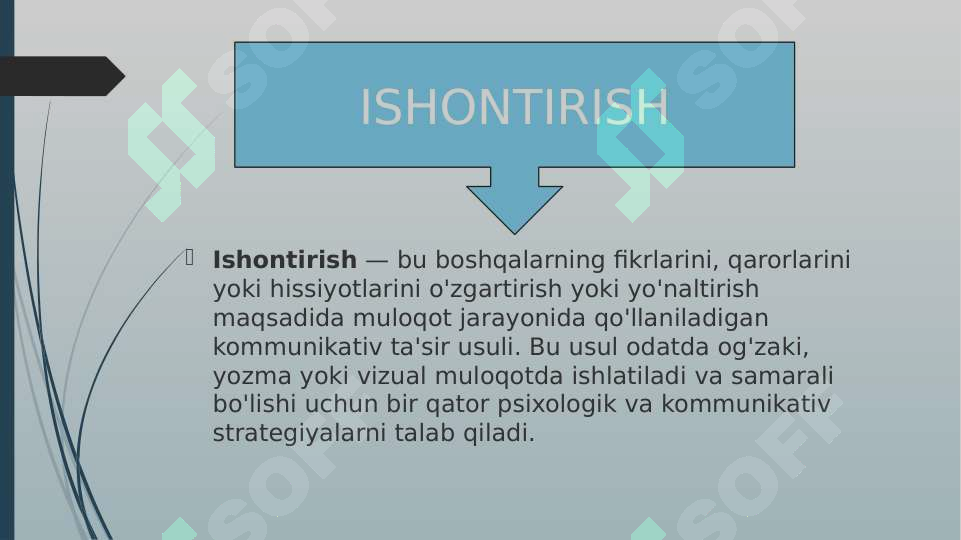 ISHONTIRISH

Ishontirish — bu boshqalarning fikrlarini, qarorlarini yoki hissiyotlarini o'zgartirish yoki yo'naltirish maqsadida muloqot jarayonida qo'llaniladigan kommunikativ ta'sir usuli. Bu usul odatda og'zaki, yozma yoki vizual muloqotda ishlatiladi va samarali bo'lishi uchun bir qator psixologik va kommunikativ strategiyalarni talab qiladi.